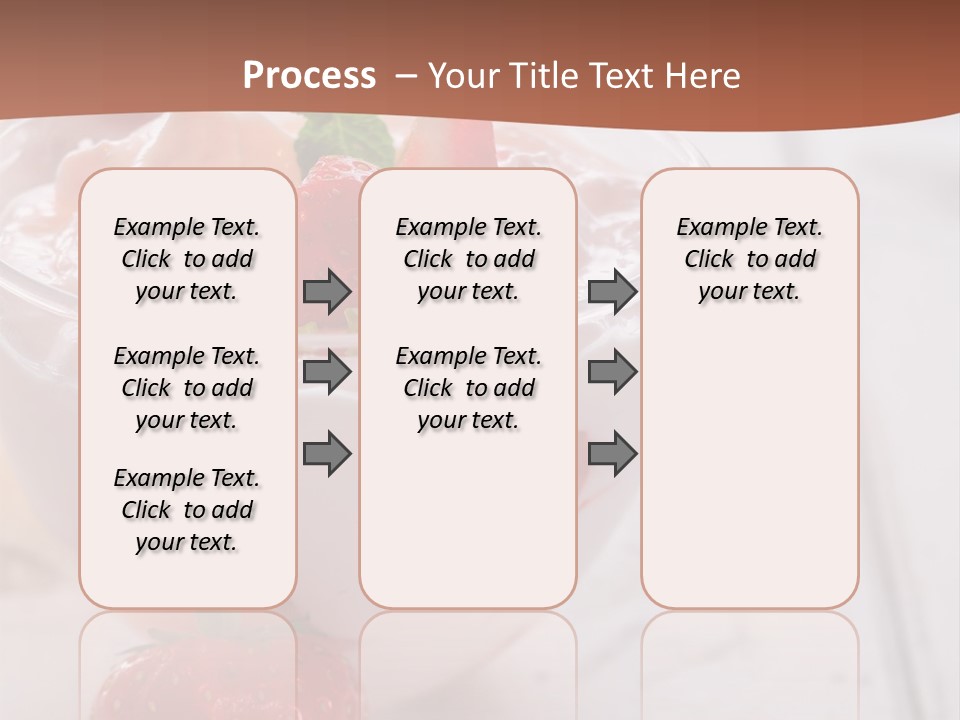 Process – Your Title Text Here

Example Text. Click to add your text.

Example Text. Click to add your text.

Example Text. Click to add your text.

Example Text. Click to add your text.

Example Text. Click to add your text.

Example Text. Click to add your text.